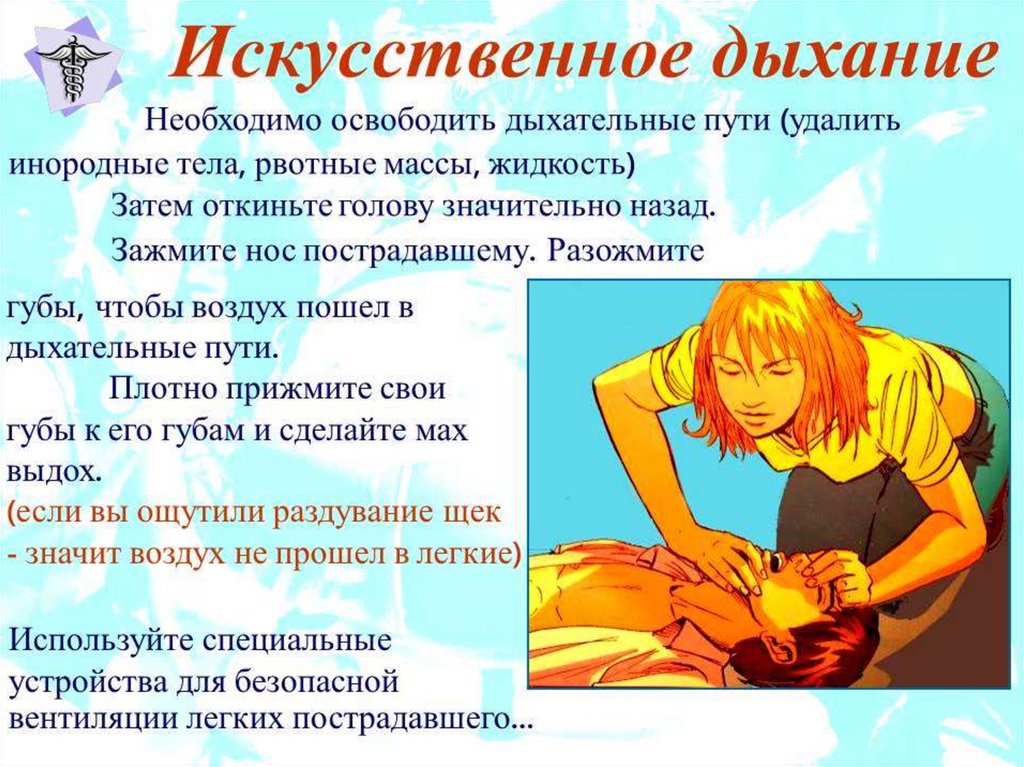 Искусственное дыхание

Необходимо освободить дыхательные пути (удалить инородные тела, рвотные массы, жидкость)

Затем откиньте голову значительно назад.

Зажмите нос пострадавшему. Разожмите губы, чтобы воздух пошел в дыхательные пути.

Плотно прижмите свои губы к его губам и сделайте мах выдох.

(если вы ощутили раздувание щек - значит воздух не прошел в легкие)

Используйте специальные устройства для безопасной вентиляции легких пострадавшего...